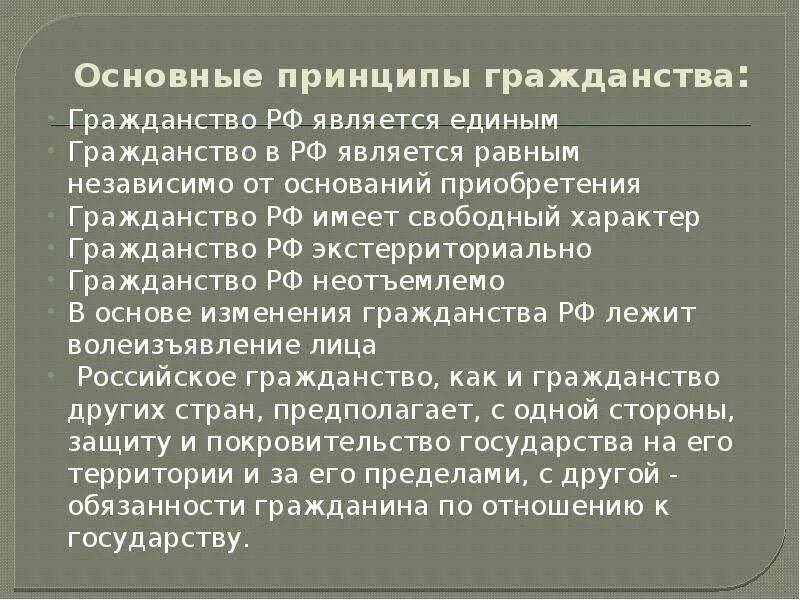 Основные принципы гражданства:

- Гражданство РФ является единым
- Гражданство в РФ является равным независимо от оснований приобретения
- Гражданство РФ имеет свободный характер
- Гражданство РФ экстерриториально
- Гражданство РФ неотъемлемо
- В основе изменения гражданства РФ лежит волеизъявление лица
- Российское гражданство, как и гражданство других стран, предполагает, с одной стороны, защиту и покровительство государства на его территории и за его пределами, с другой - обязанности гражданина по отношению к государству.